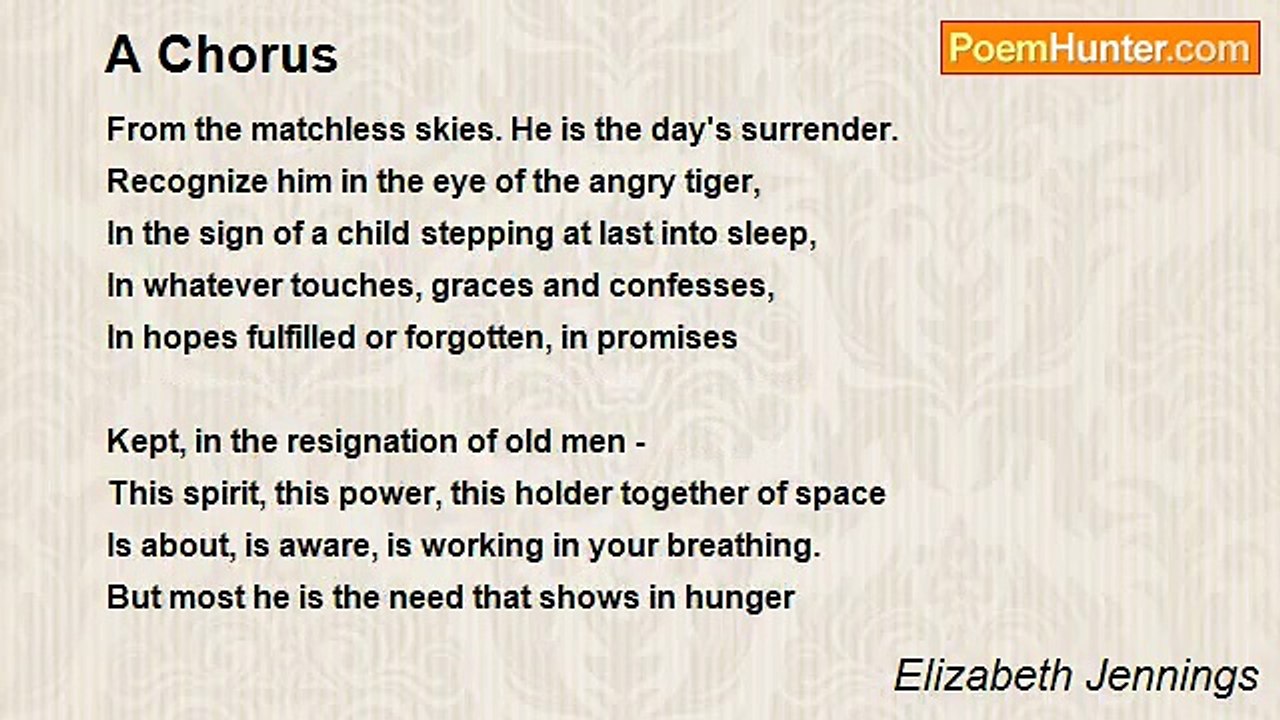 A Chorus

PoemHunter.com

From the matchless skies. He is the day's surrender.
Recognize him in the eye of the angry tiger,
In the sign of a child stepping at last into sleep,
In whatever touches, graces and confesses,
In hopes fulfilled or forgotten, in promises

Kept, in the resignation of old men -
This spirit, this power, this holder together of space
Is about, is aware, is working in your breathing.
But most he is the need that shows in hunger

Elizabeth Jennings